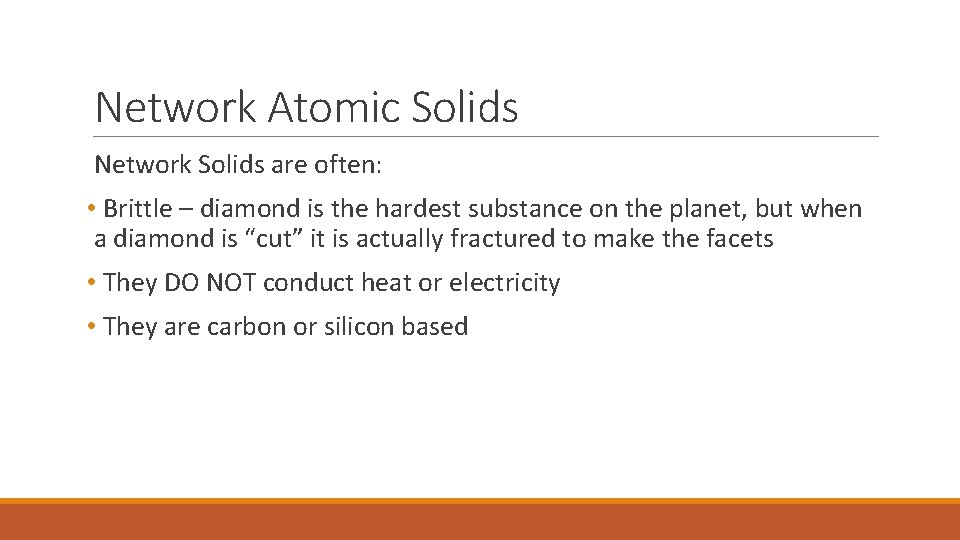 Network Atomic Solids

Network Solids are often:

• Brittle – diamond is the hardest substance on the planet, but when a diamond is “cut” it is actually fractured to make the facets

• They DO NOT conduct heat or electricity

• They are carbon or silicon based